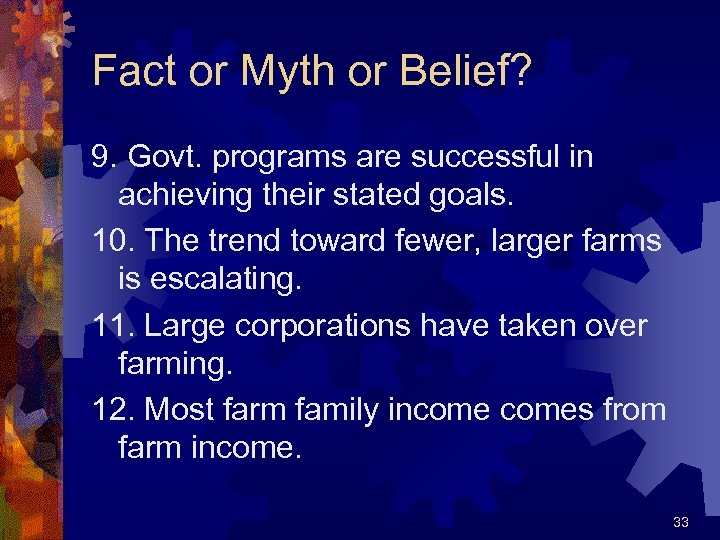 Fact or Myth or Belief?

9. Govt. programs are successful in achieving their stated goals.

10. The trend toward fewer, larger farms is escalating.

11. Large corporations have taken over farming.

12. Most farm family income comes from farm income.

33